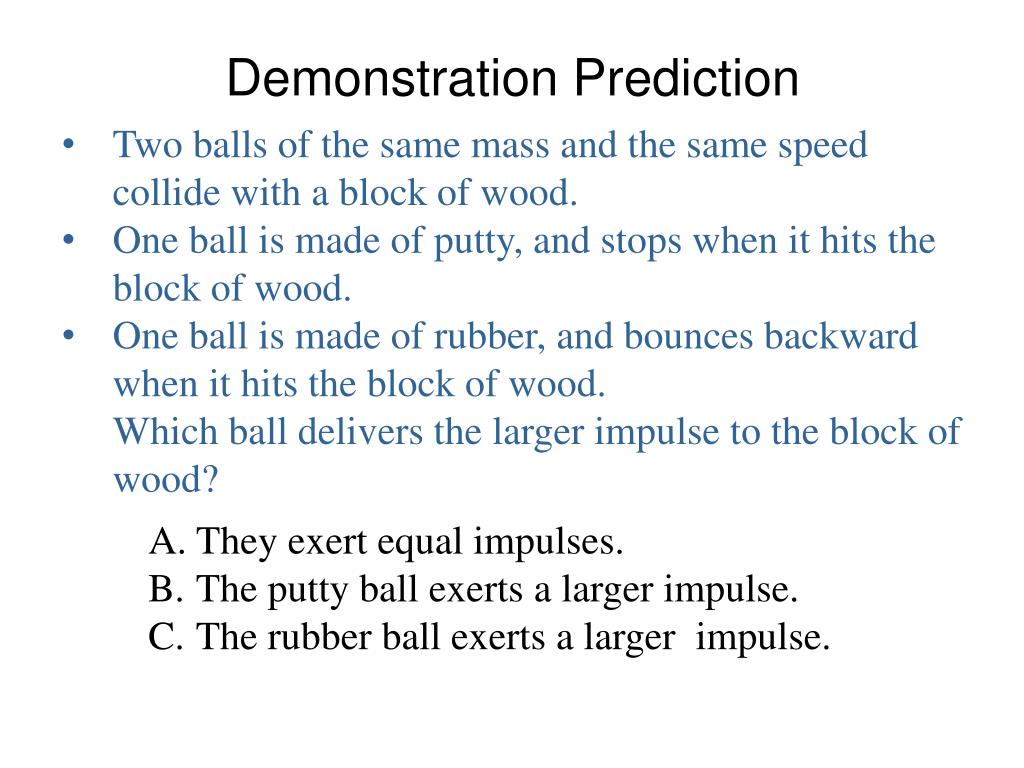 Demonstration Prediction

• Two balls of the same mass and the same speed collide with a block of wood.
• One ball is made of putty, and stops when it hits the block of wood.
• One ball is made of rubber, and bounces backward when it hits the block of wood.
Which ball delivers the larger impulse to the block of wood?

A. They exert equal impulses.
B. The putty ball exerts a larger impulse.
C. The rubber ball exerts a larger impulse.